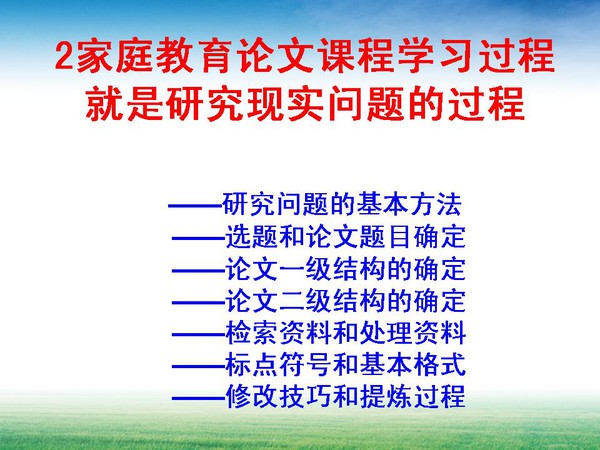 2家庭教育论文课程学习过程就是研究现实问题的过程

——研究问题的基本方法
——选题和论文题目确定
——论文一级结构的确定
——论文二级结构的确定
——检索资料和处理资料
——标点符号和基本格式
——修改技巧和提炼过程